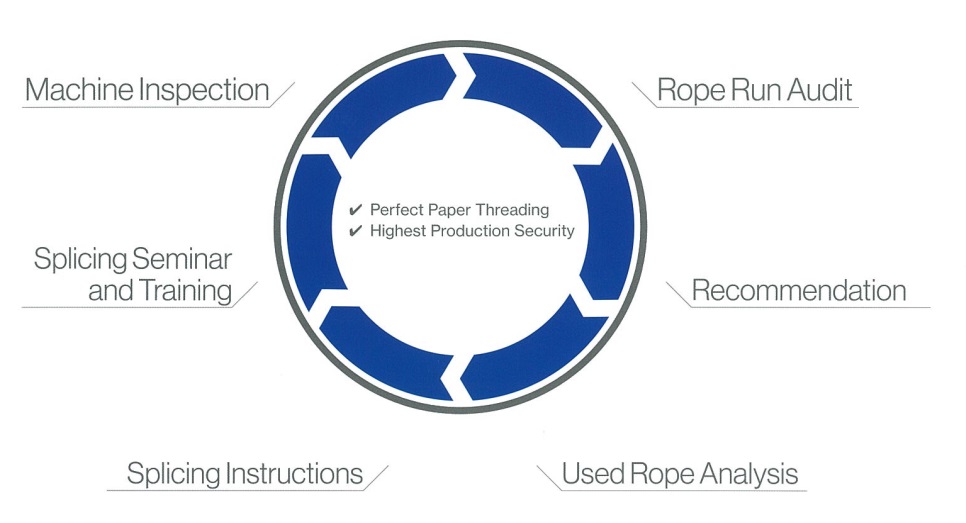 Machine Inspection

Rope Run Audit

✔ Perfect Paper Threading
✔ Highest Production Security

Splicing Seminar and Training

Recommendation

Splicing Instructions

Used Rope Analysis